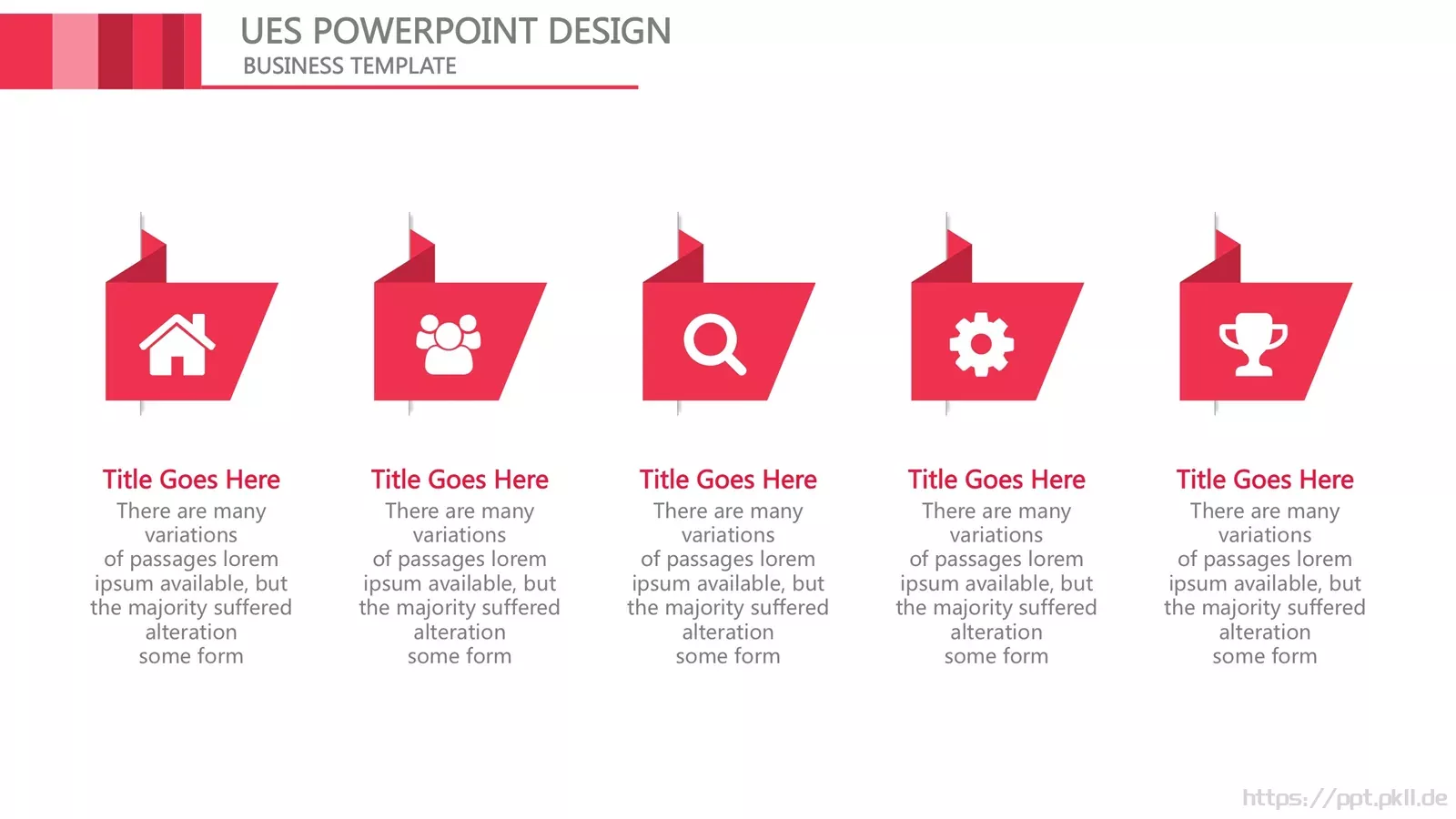 UES POWERPOINT DESIGN
BUSINESS TEMPLATE

Title Goes Here
There are many variations of passages lorem ipsum available, but the majority suffered alteration some form

Title Goes Here
There are many variations of passages lorem ipsum available, but the majority suffered alteration some form

Title Goes Here
There are many variations of passages lorem ipsum available, but the majority suffered alteration some form

Title Goes Here
There are many variations of passages lorem ipsum available, but the majority suffered alteration some form

Title Goes Here
There are many variations of passages lorem ipsum available, but the majority suffered alteration some form

https://ppt.pkll.de